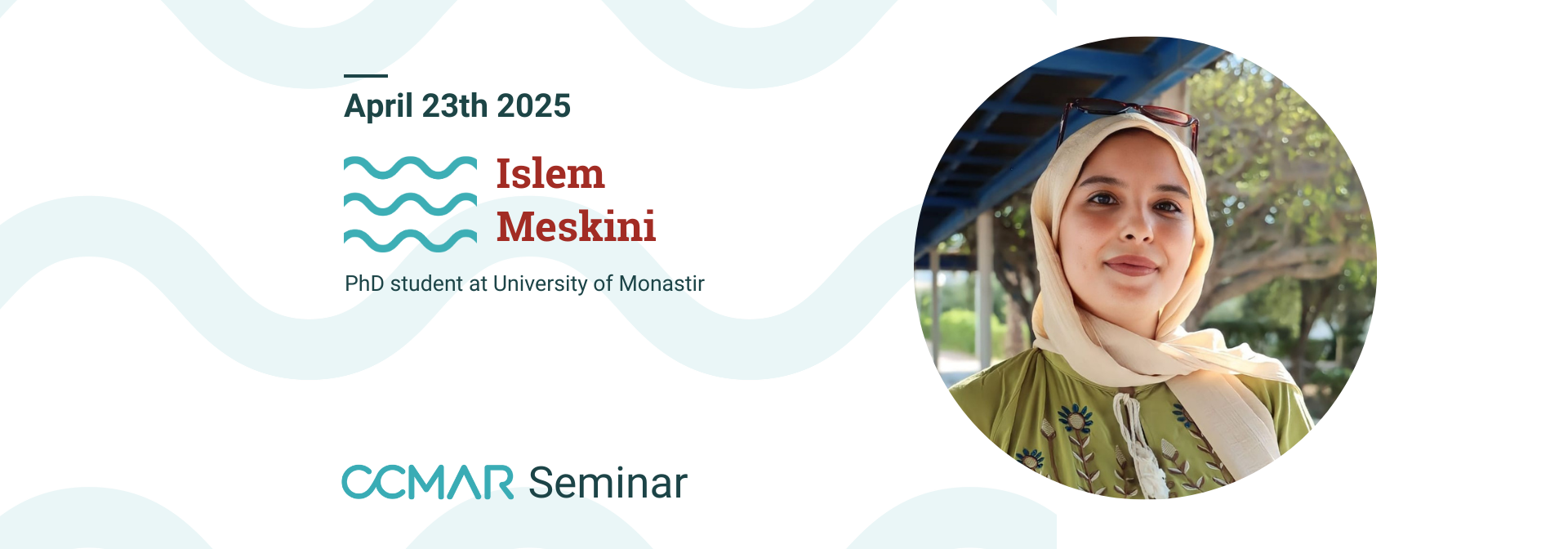 April 23th 2025

Islem
Meskini

PhD student at University of Monastir

CCMAR Seminar